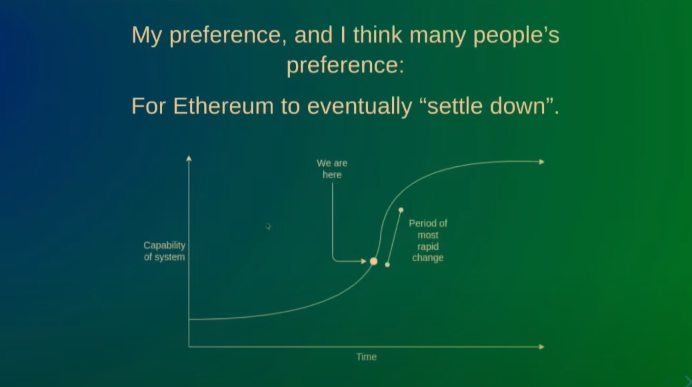 My preference, and I think many people's preference:

For Ethereum to eventually "settle down".

We are here

Period of most rapid change

Capability of system

Time